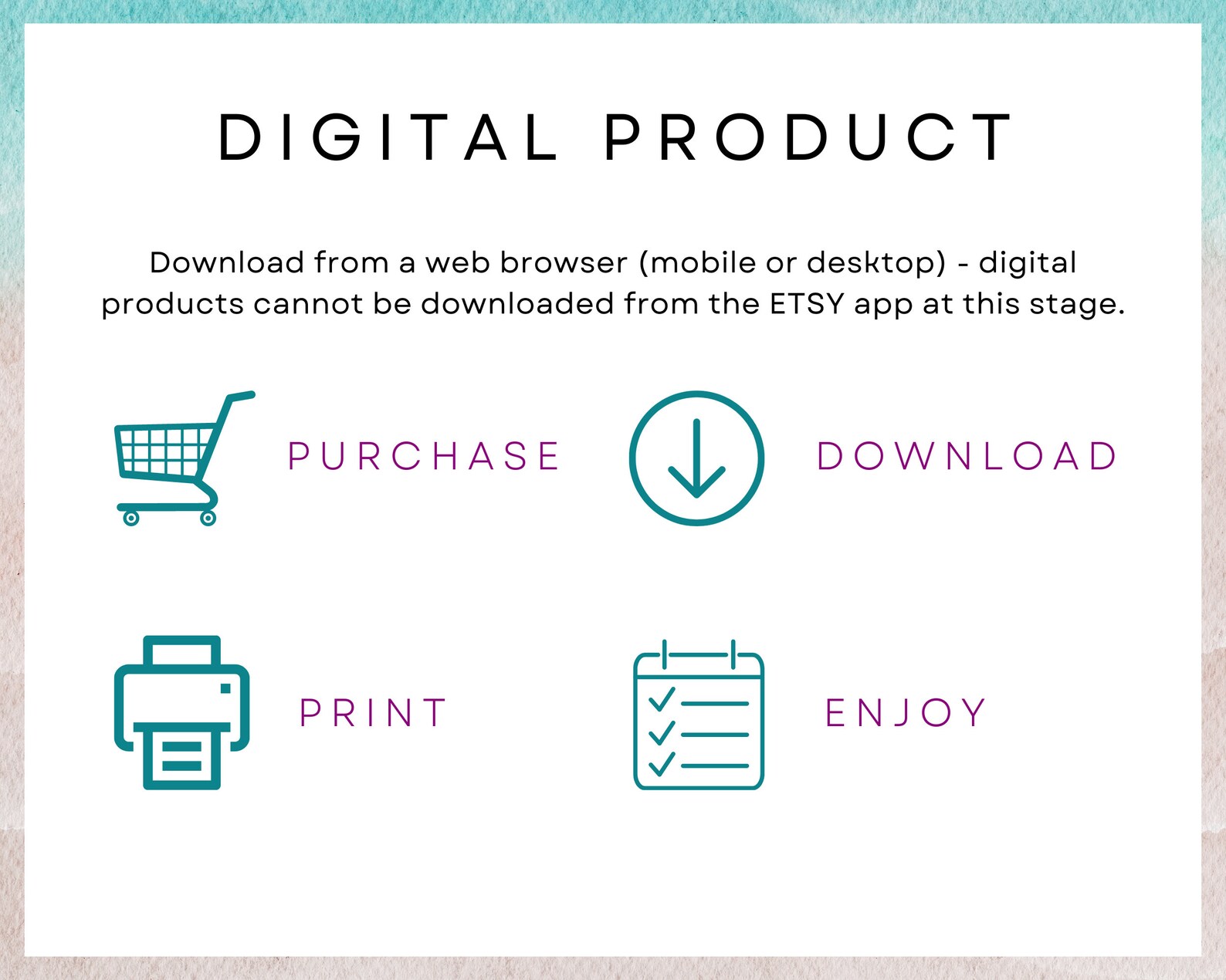 DIGITAL PRODUCT

Download from a web browser (mobile or desktop) - digital products cannot be downloaded from the ETSY app at this stage.

PURCHASE

DOWNLOAD

PRINT

ENJOY